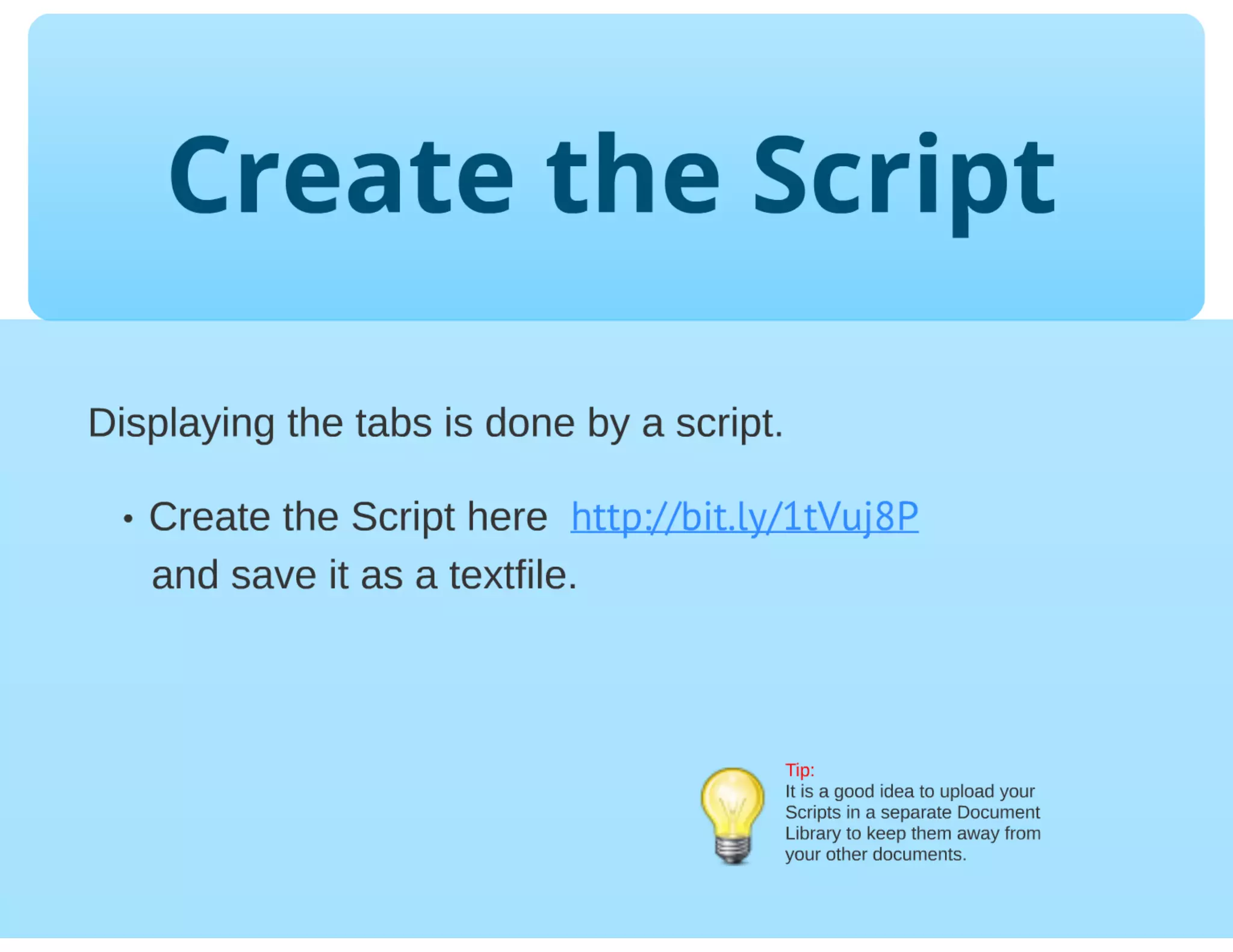 Create the Script

Displaying the tabs is done by a script.

• Create the Script here http://bit.ly/1tVuj8P and save it as a textfile.

Tip:
It is a good idea to upload your Scripts in a separate Document Library to keep them away from your other documents.